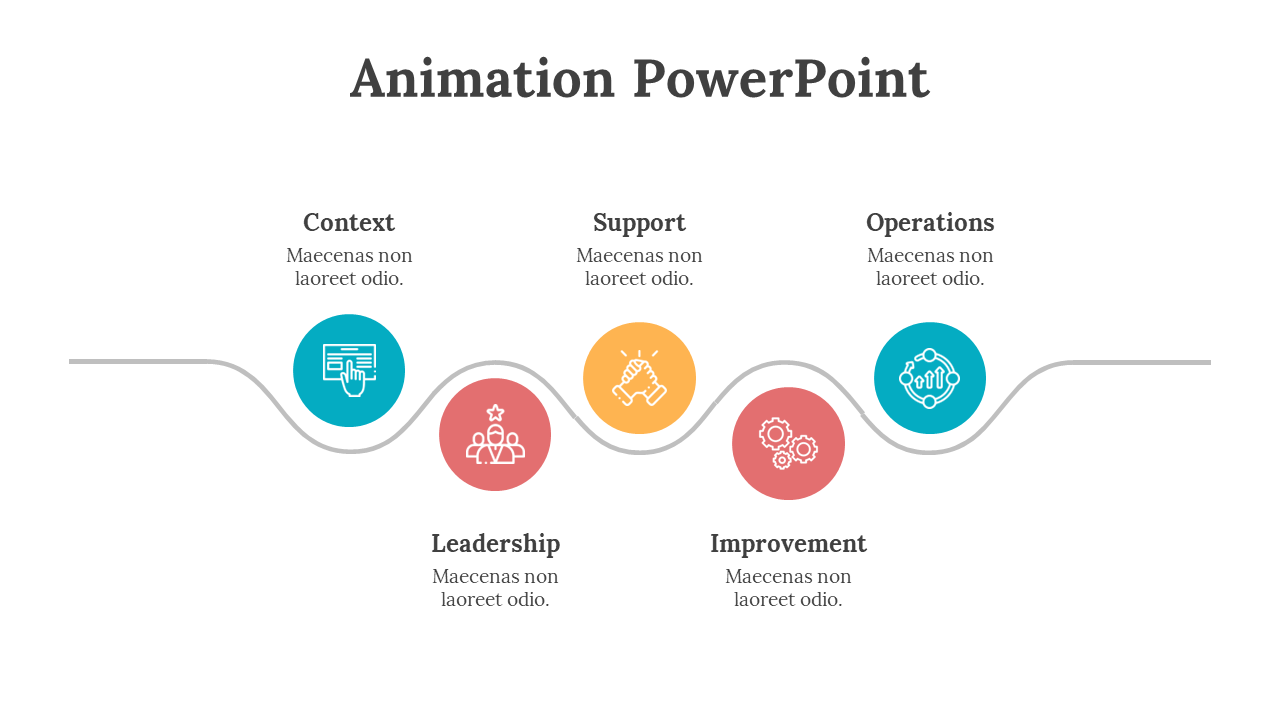 Animation PowerPoint

Context
Maecenas non laoreet odio.

Support
Maecenas non laoreet odio.

Operations
Maecenas non laoreet odio.

Leadership
Maecenas non laoreet odio.

Improvement
Maecenas non laoreet odio.